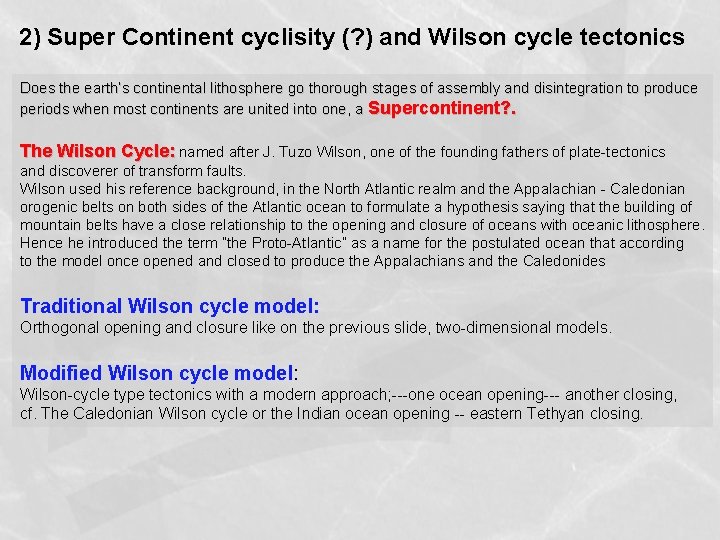 2) Super Continent cyclisity (?) and Wilson cycle tectonics

Does the earth's continental lithosphere go thorough stages of assembly and disintegration to produce periods when most continents are united into one, a Supercontinent?.

The Wilson Cycle: named after J. Tuzo Wilson, one of the founding fathers of plate-tectonics and discoverer of transform faults.
Wilson used his reference background, in the North Atlantic realm and the Appalachian - Caledonian orogenic belts on both sides of the Atlantic ocean to formulate a hypothesis saying that the building of mountain belts have a close relationship to the opening and closure of oceans with oceanic lithosphere. Hence he introduced the term "the Proto-Atlantic" as a name for the postulated ocean that according to the model once opened and closed to produce the Appalachians and the Caledonides

Traditional Wilson cycle model:
Orthogonal opening and closure like on the previous slide, two-dimensional models.

Modified Wilson cycle model:
Wilson-cycle type tectonics with a modern approach;---one ocean opening--- another closing, cf. The Caledonian Wilson cycle or the Indian ocean opening -- eastern Tethyan closing.